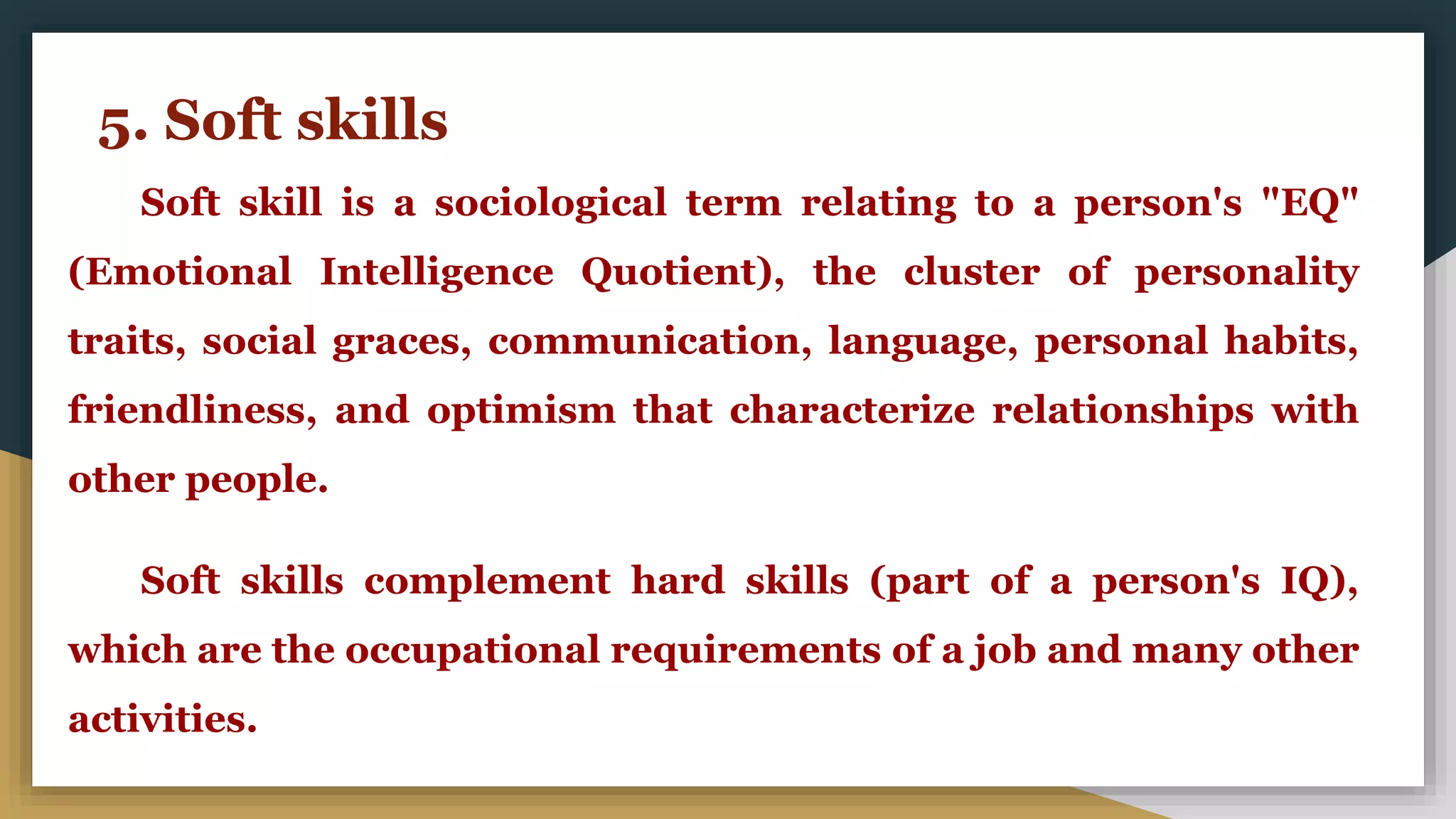 5. Soft skills

Soft skill is a sociological term relating to a person's "EQ" (Emotional Intelligence Quotient), the cluster of personality traits, social graces, communication, language, personal habits, friendliness, and optimism that characterize relationships with other people.

Soft skills complement hard skills (part of a person's IQ), which are the occupational requirements of a job and many other activities.